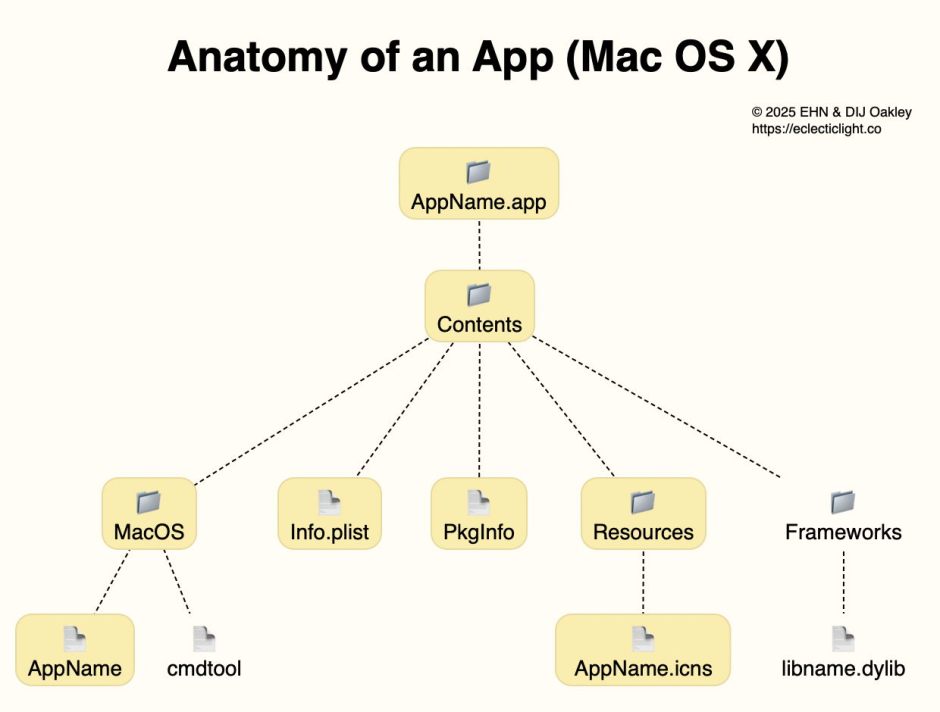 Anatomy of an App (Mac OS X)

© 2025 EHN & DIJ Oakley
https://eclecticlight.co

AppName.app

Contents

MacOS

Info.plist

PkgInfo

Resources

Frameworks

AppName

cmdtool

AppName.icns

libname.dylib